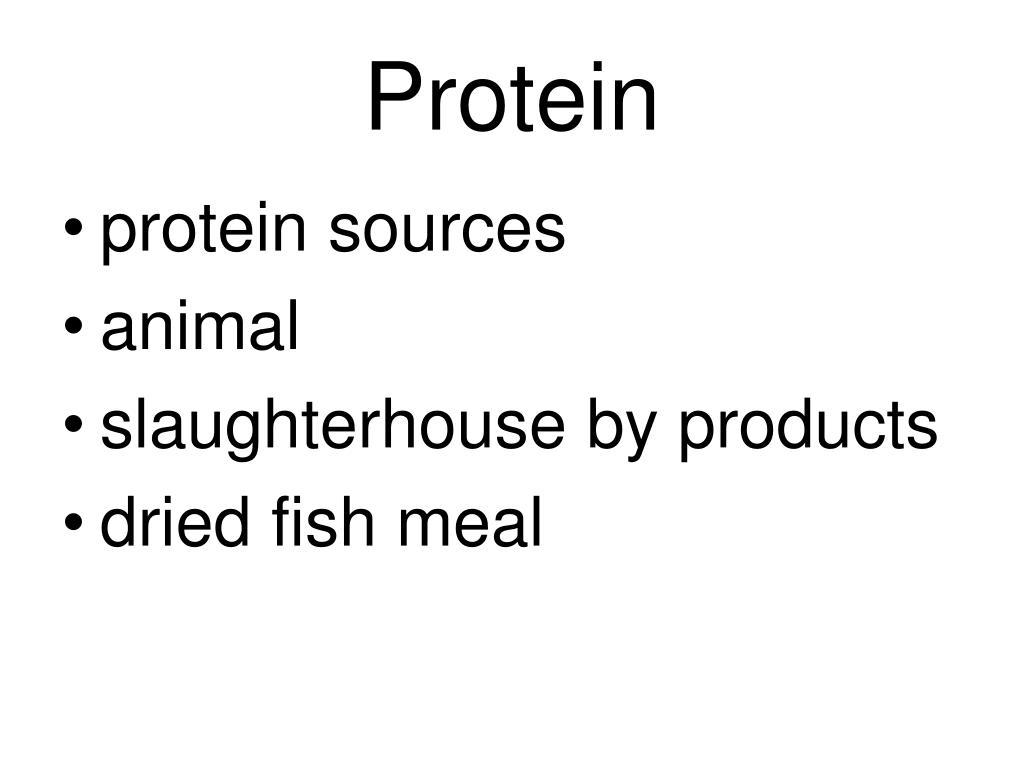 Protein

• protein sources
• animal
• slaughterhouse by products
• dried fish meal